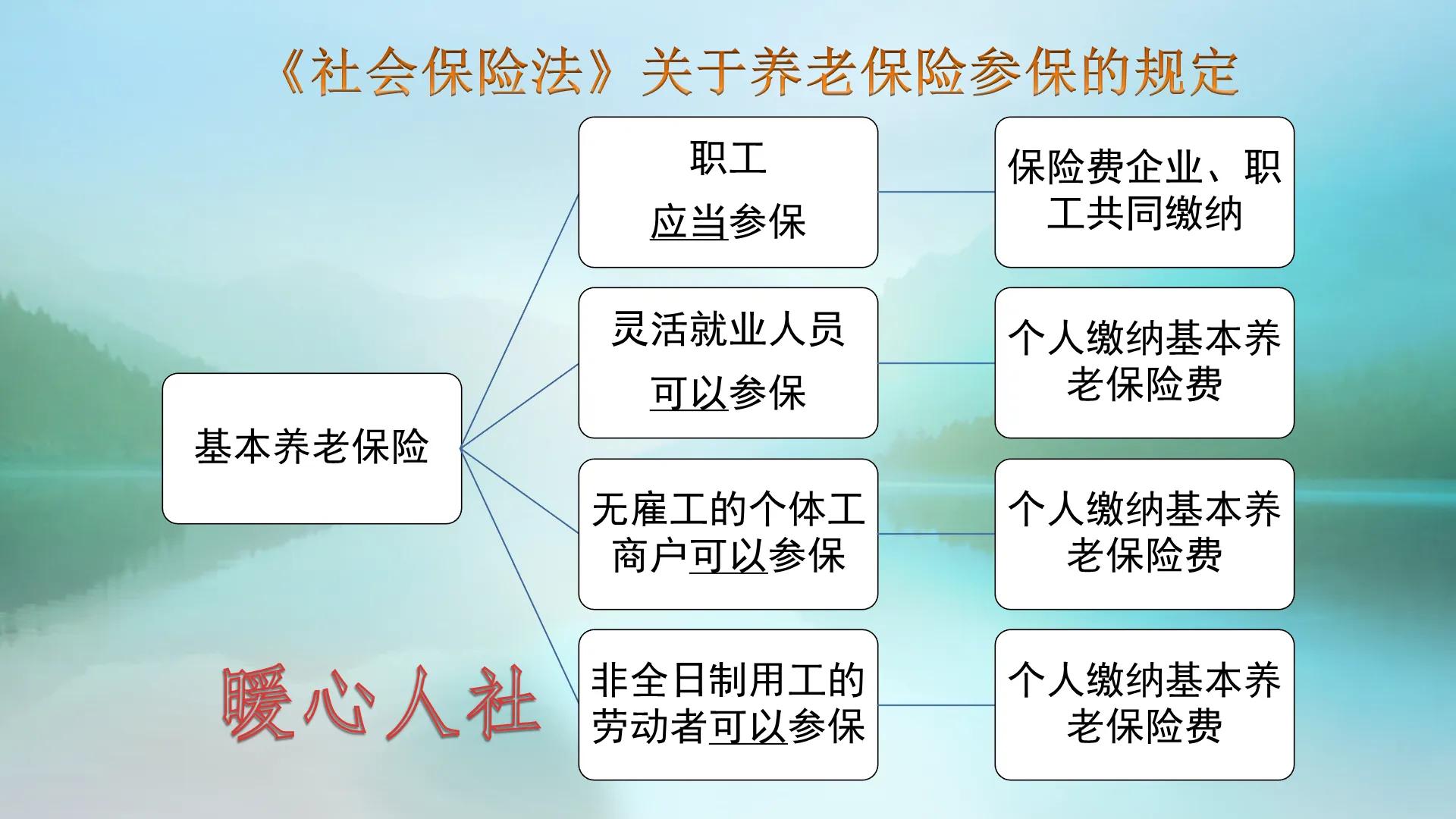 《社会保险法》关于养老保险参保的规定

基本养老保险

职工
应当参保

保险费企业、职工共同缴纳

灵活就业人员
可以参保

个人缴纳基本养老保险费

无雇工的个体工商户可以参保

个人缴纳基本养老保险费

非全日制用工的劳动者可以参保

个人缴纳基本养老保险费

暖心人社